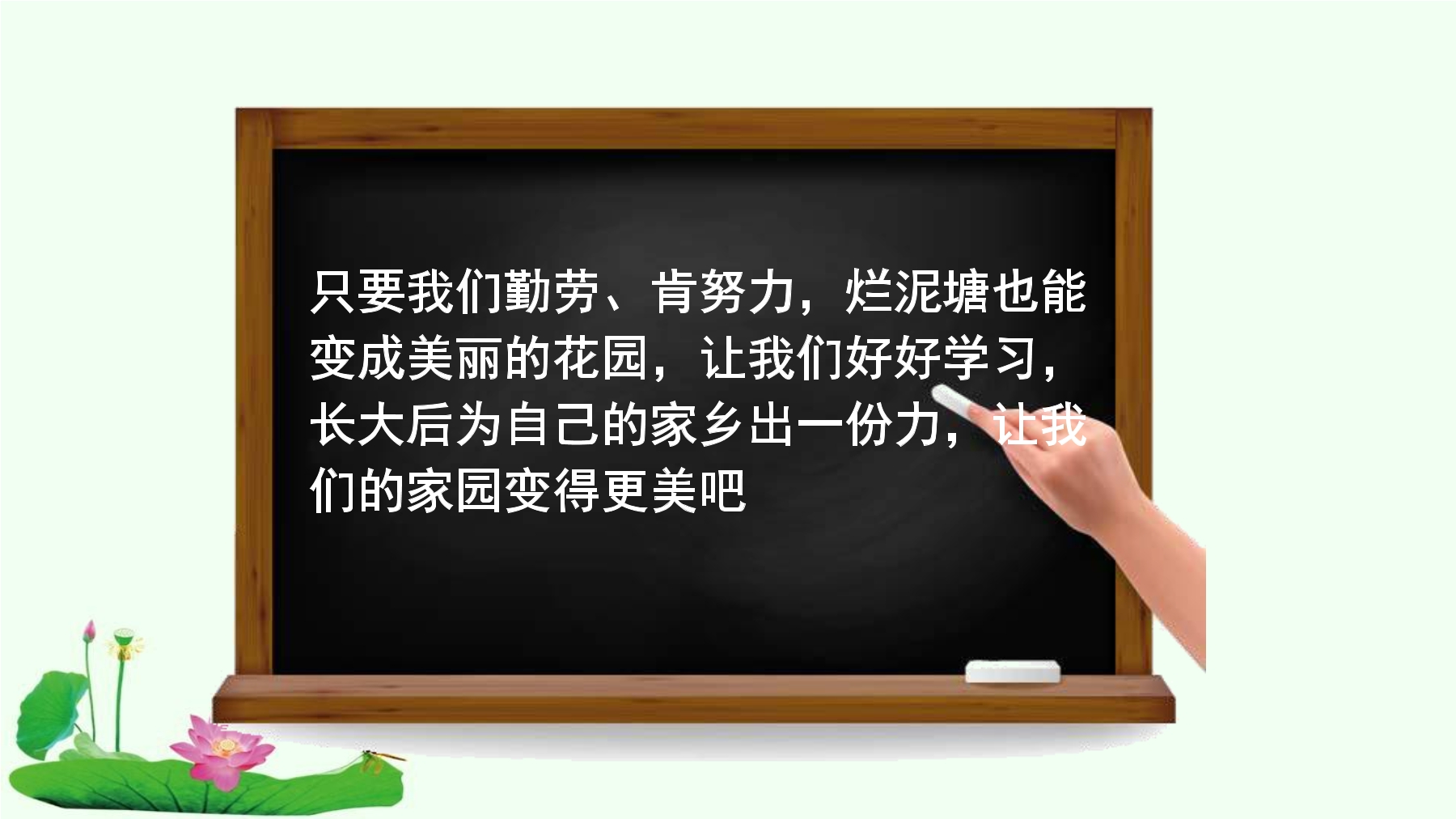 只要我们勤劳、肯努力，烂泥塘也能变成美丽的花园，让我们好好学习，长大后为自己的家乡出一份力，让我们的家园变得更美吧